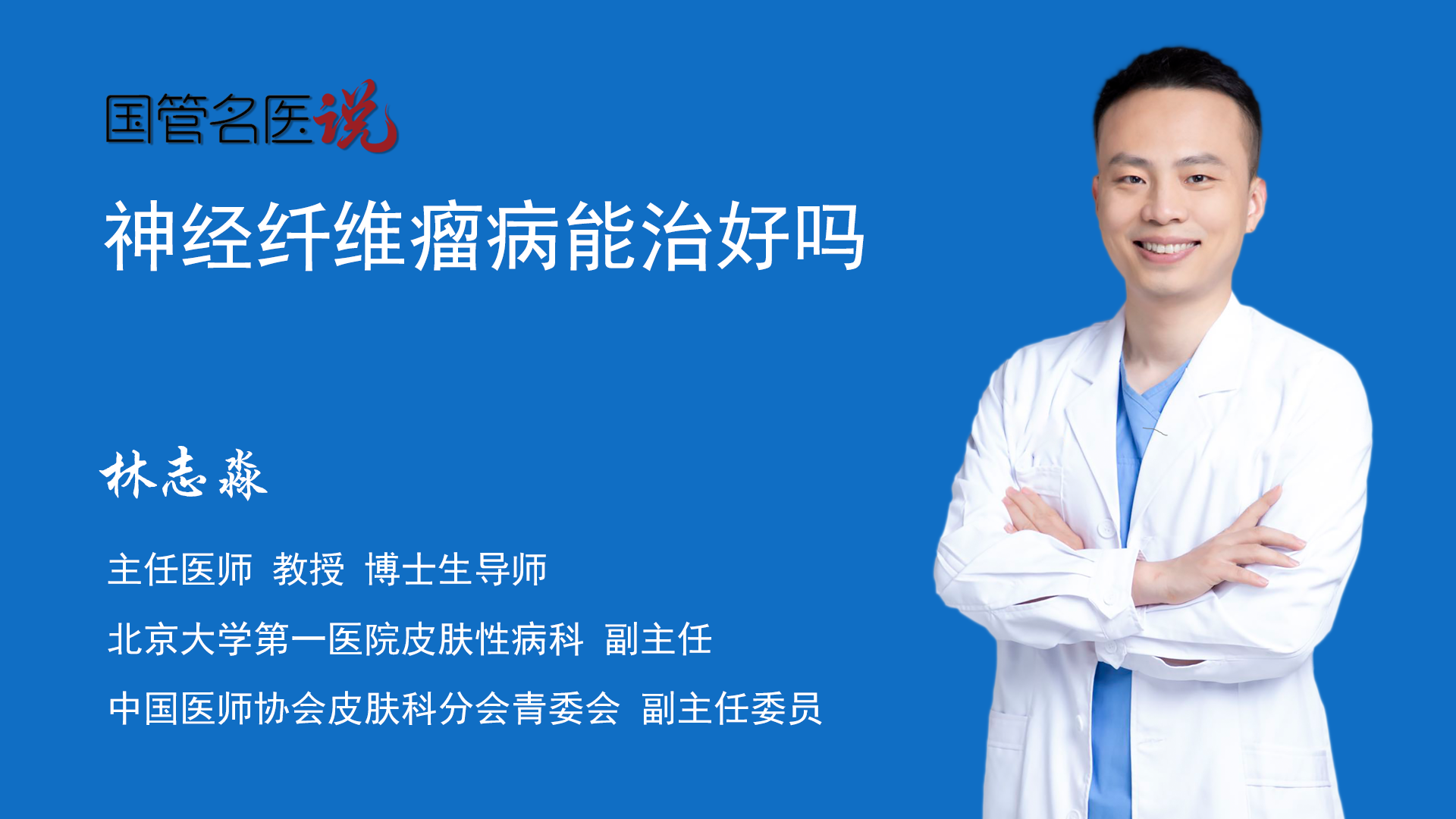 国管名医说

神经纤维瘤病能治好吗

林志淼

主任医师 教授 博士生导师

北京大学第一医院皮肤性病科 副主任

中国医师协会皮肤科分会青委会 副主任委员